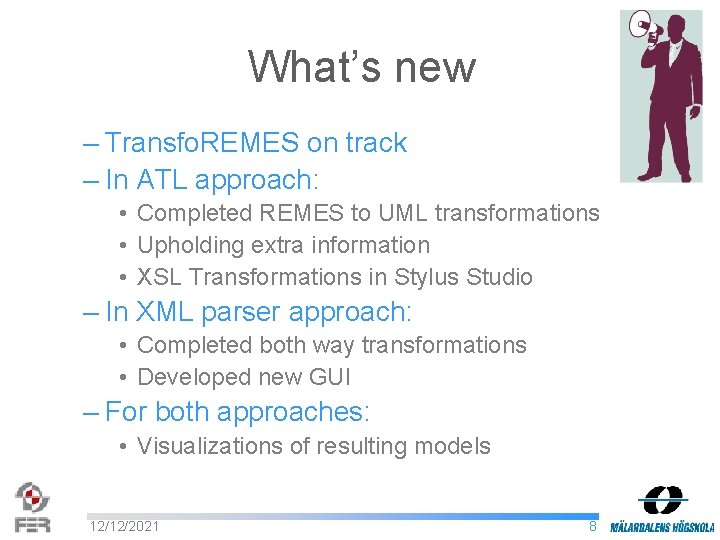 What's new

– TransfoREMES on track
– In ATL approach:
• Completed REMES to UML transformations
• Upholding extra information
• XSL Transformations in Stylus Studio
– In XML parser approach:
• Completed both way transformations
• Developed new GUI
– For both approaches:
• Visualizations of resulting models

FER

12/12/2021

8

MÄLARDALENS HÖGSKOLA